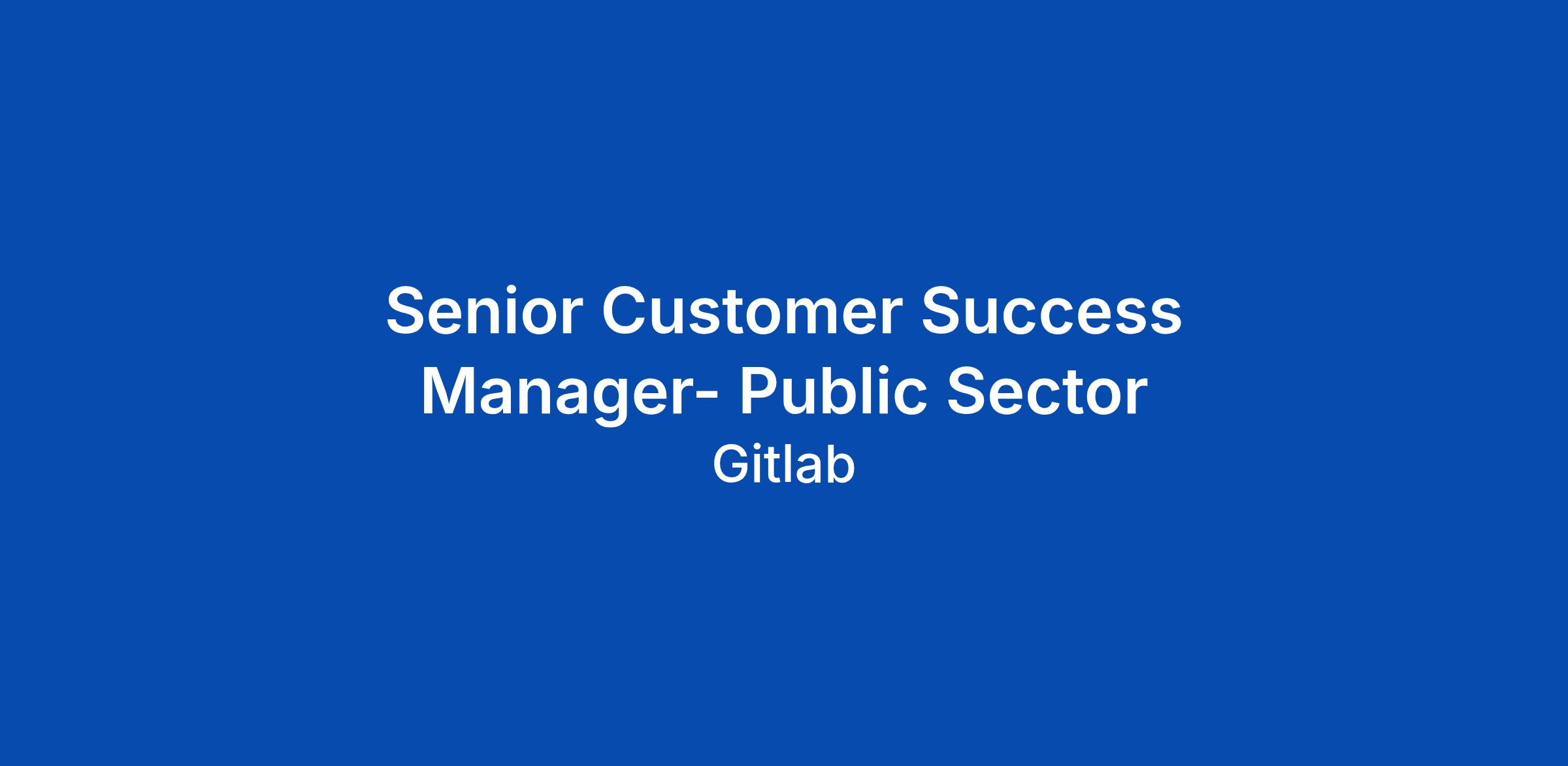 Senior Customer Success Manager- Public Sector

Gitlab